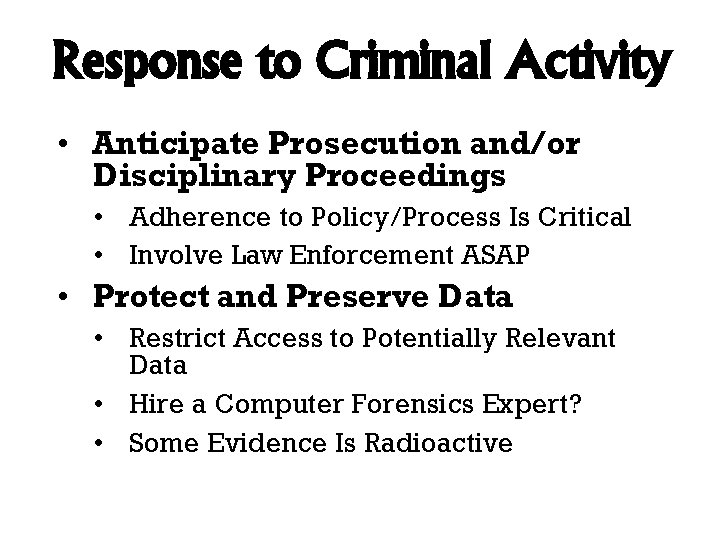 Response to Criminal Activity

• Anticipate Prosecution and/or Disciplinary Proceedings
  • Adherence to Policy/Process Is Critical
  • Involve Law Enforcement ASAP
• Protect and Preserve Data
  • Restrict Access to Potentially Relevant Data
  • Hire a Computer Forensics Expert?
  • Some Evidence Is Radioactive